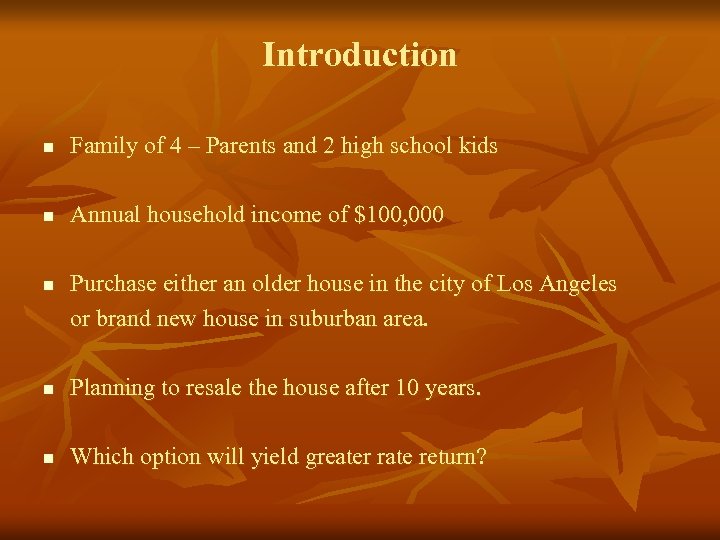 Introduction

- Family of 4 – Parents and 2 high school kids

- Annual household income of \$100,000

- Purchase either an older house in the city of Los Angeles or brand new house in suburban area.

- Planning to resale the house after 10 years.

- Which option will yield greater rate return?